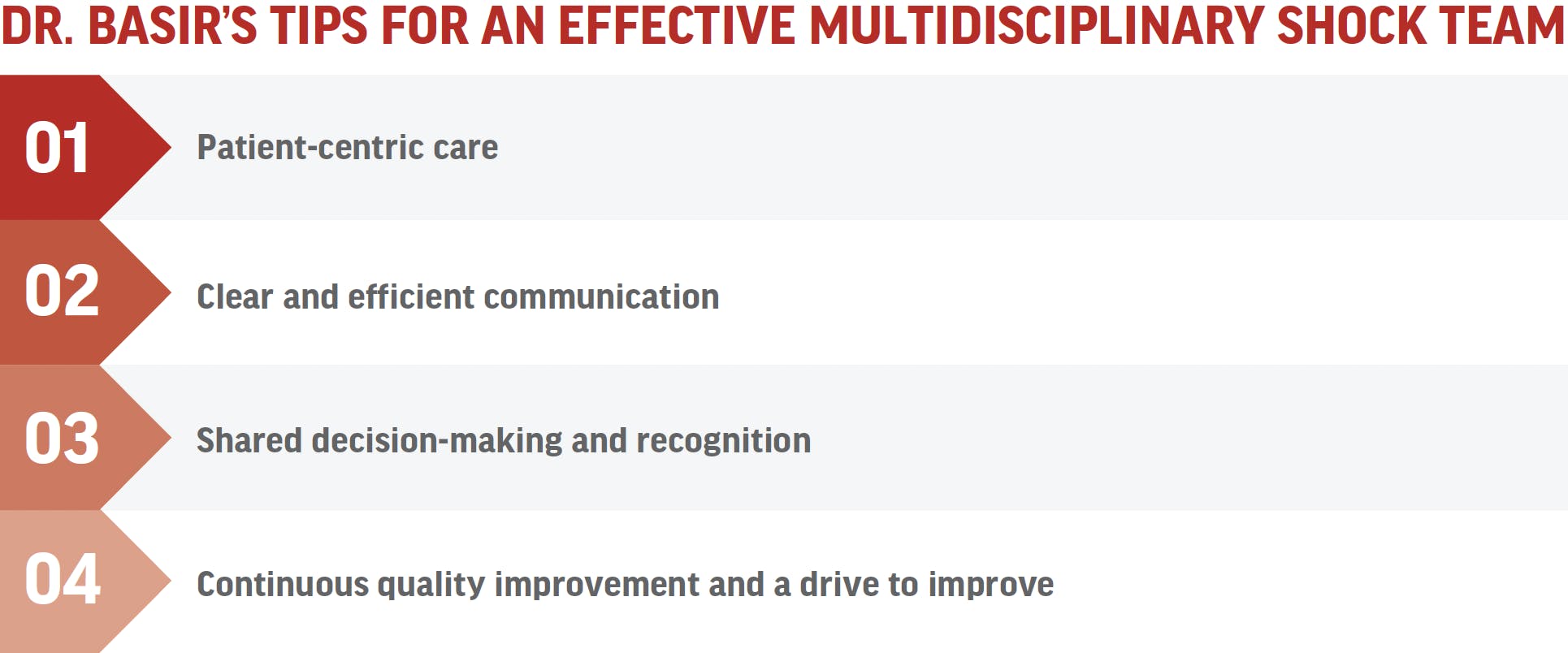 DR. BASIR'S TIPS FOR AN EFFECTIVE MULTIDISCIPLINARY SHOCK TEAM

01 Patient-centric care

02 Clear and efficient communication

03 Shared decision-making and recognition

04 Continuous quality improvement and a drive to improve